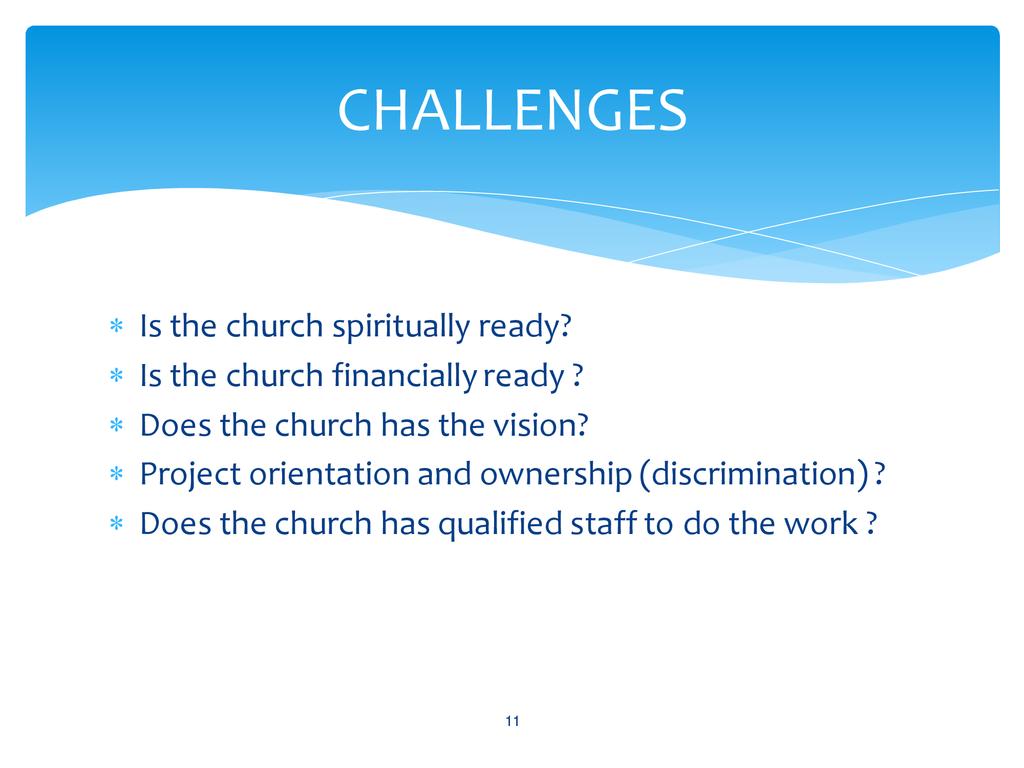 CHALLENGES

* Is the church spiritually ready?
* Is the church financially ready ?
* Does the church has the vision?
* Project orientation and ownership (discrimination) ?
* Does the church has qualified staff to do the work ?

11